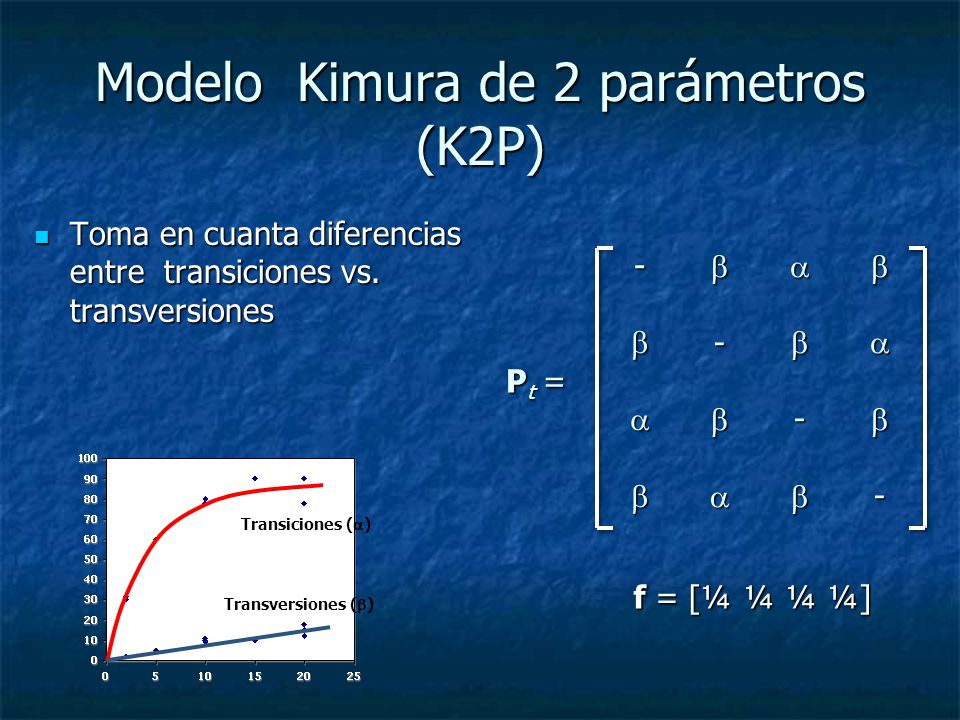 Modelo Kimura de 2 parámetros (K2P)

Toma en cuanta diferencias entre transiciones vs. transversiones

$\mathbf{P}_t = \begin{bmatrix} - & \beta & \alpha & \beta \\ \beta & - & \beta & \alpha \\ \alpha & \beta & - & \beta \\ \beta & \alpha & \beta & - \end{bmatrix}$

$\mathbf{f} = [\frac{1}{4}\ \frac{1}{4}\ \frac{1}{4}\ \frac{1}{4}]$

100
90
80
70
60
50
40
30
20
10
0
0 5 10 15 20 25

Transiciones ($\alpha$)

Transversiones ($\beta$)